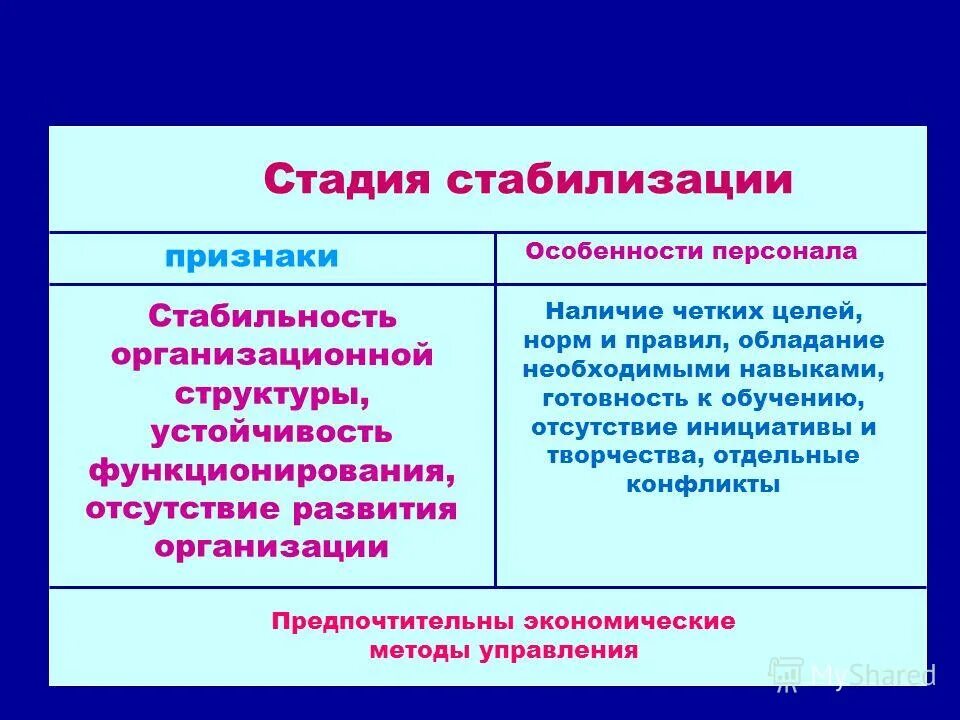 Стадия стабилизации

| признаки | Особенности персонала |
|---|---|
| Стабильность организационной структуры, устойчивость функционирования, отсутствие развития организации | Наличие четких целей, норм и правил, обладание необходимыми навыками, готовность к обучению, отсутствие инициативы и творчества, отдельные конфликты |

Предпочтительны экономические методы управления

MyShared